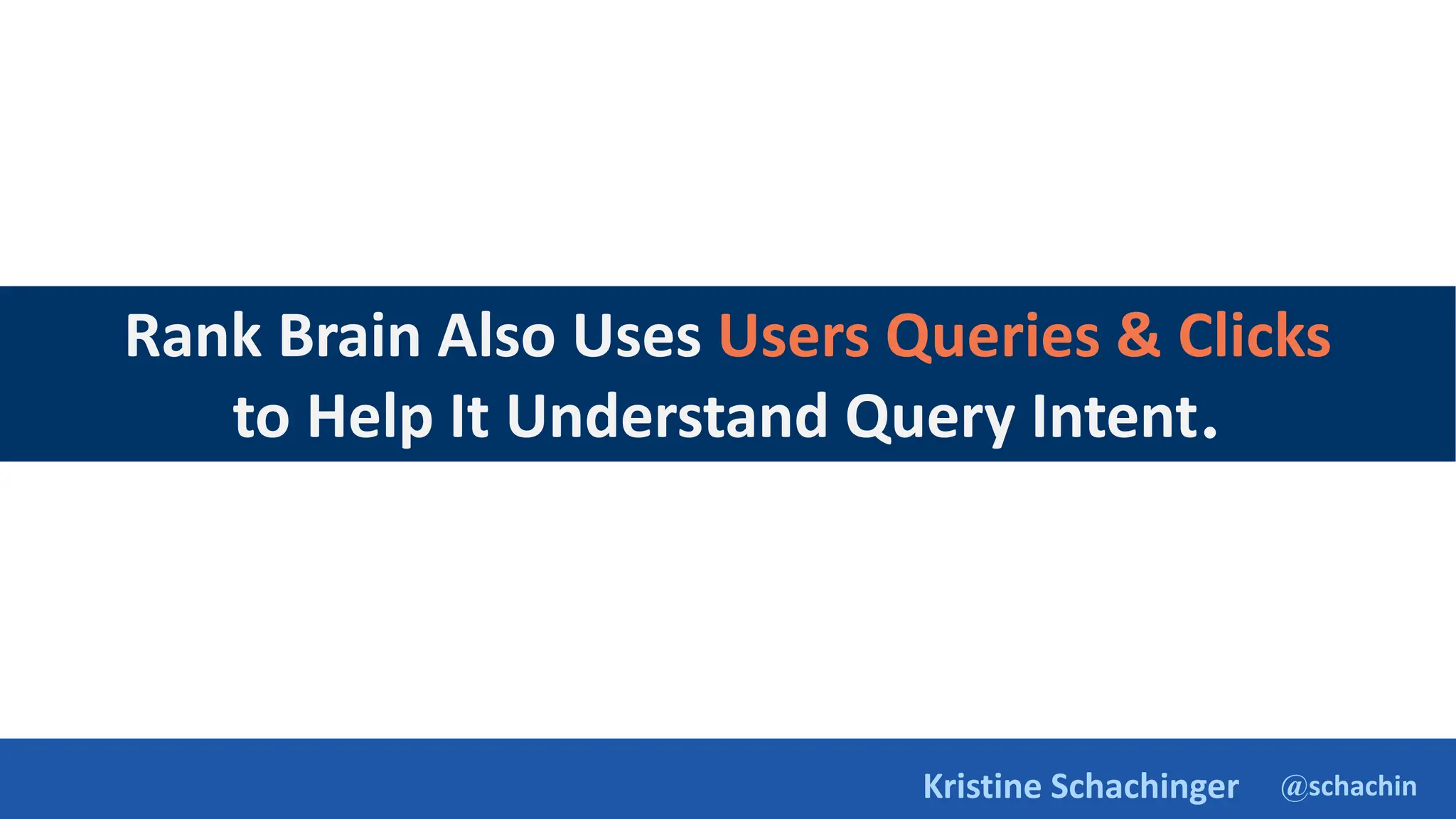 Rank Brain Also Uses Users Queries & Clicks to Help It Understand Query Intent.

Kristine Schachinger @schachin